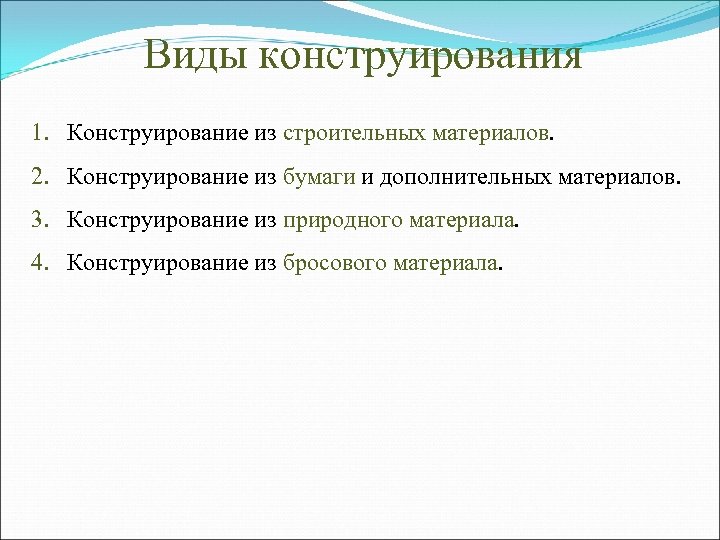 Виды конструирования

1. Конструирование из строительных материалов.
2. Конструирование из бумаги и дополнительных материалов.
3. Конструирование из природного материала.
4. Конструирование из бросового материала.